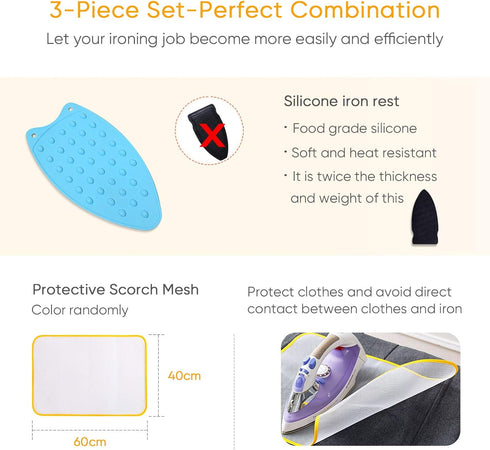 3-Piece Set-Perfect Combination

Let your ironing job become more easily and efficiently

Silicone iron rest

· Food grade silicone

· Soft and heat resistant

· It is twice the thickness and weight of this

Protective Scorch Mesh

Color randomly

40cm

60cm

Protect clothes and avoid direct contact between clothes and iron